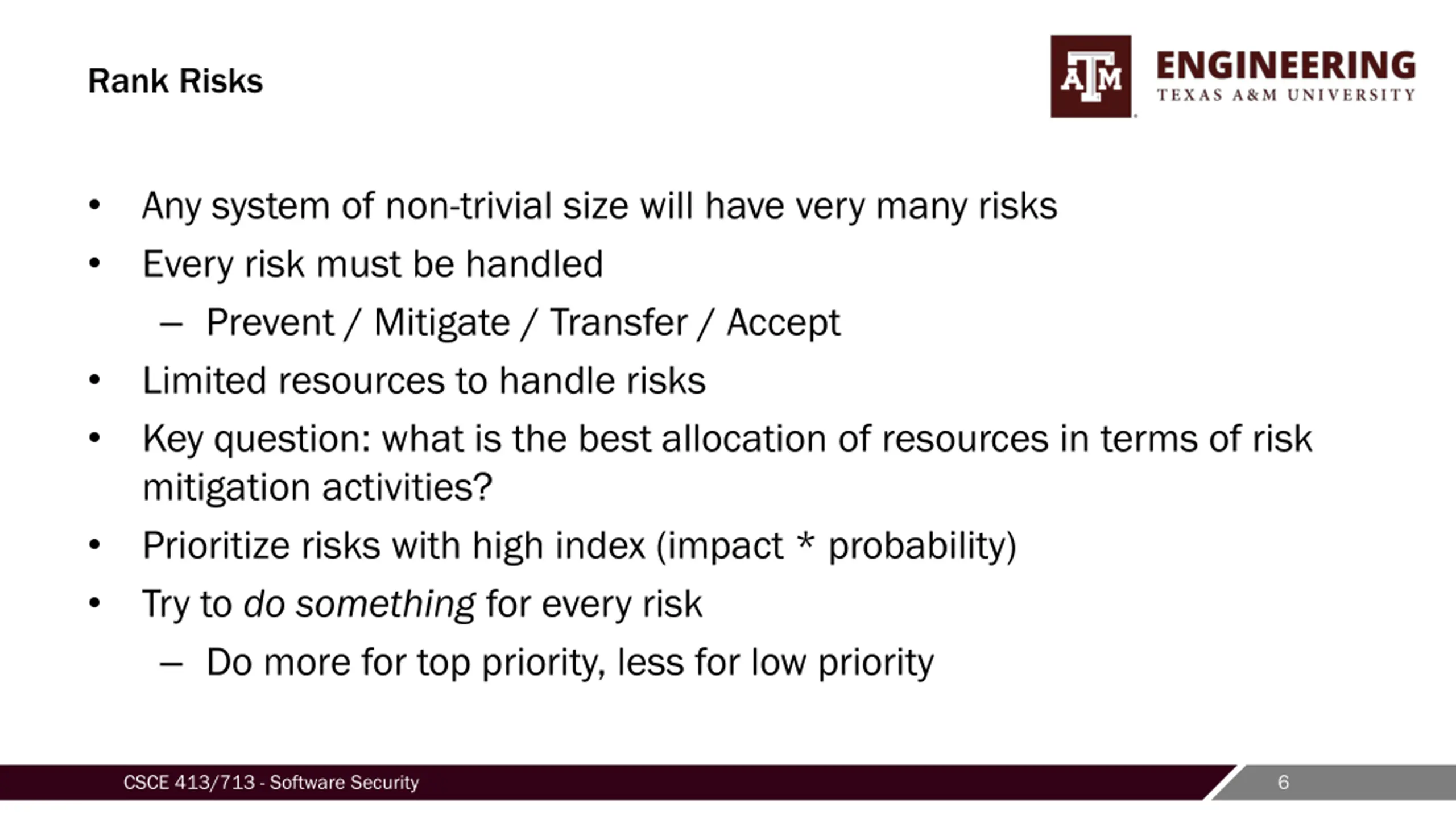 Rank Risks

ATM ENGINEERING
TEXAS A&M UNIVERSITY

• Any system of non-trivial size will have very many risks
• Every risk must be handled
– Prevent / Mitigate / Transfer / Accept
• Limited resources to handle risks
• Key question: what is the best allocation of resources in terms of risk mitigation activities?
• Prioritize risks with high index (impact * probability)
• Try to do something for every risk
– Do more for top priority, less for low priority

CSCE 413/713 - Software Security

6